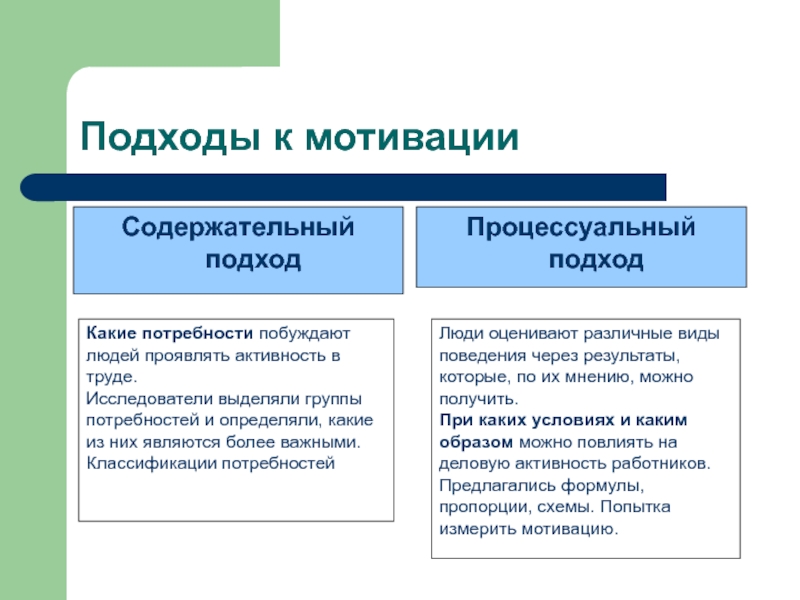 Подходы к мотивации

Содержательный подход

Какие потребности побуждают людей проявлять активность в труде.
Исследователи выделяли группы потребностей и определяли, какие из них являются более важными.
Классификации потребностей

Процессуальный подход

Люди оценивают различные виды поведения через результаты, которые, по их мнению, можно получить.
При каких условиях и каким образом можно повлиять на деловую активность работников.
Предлагались формулы, пропорции, схемы. Попытка измерить мотивацию.